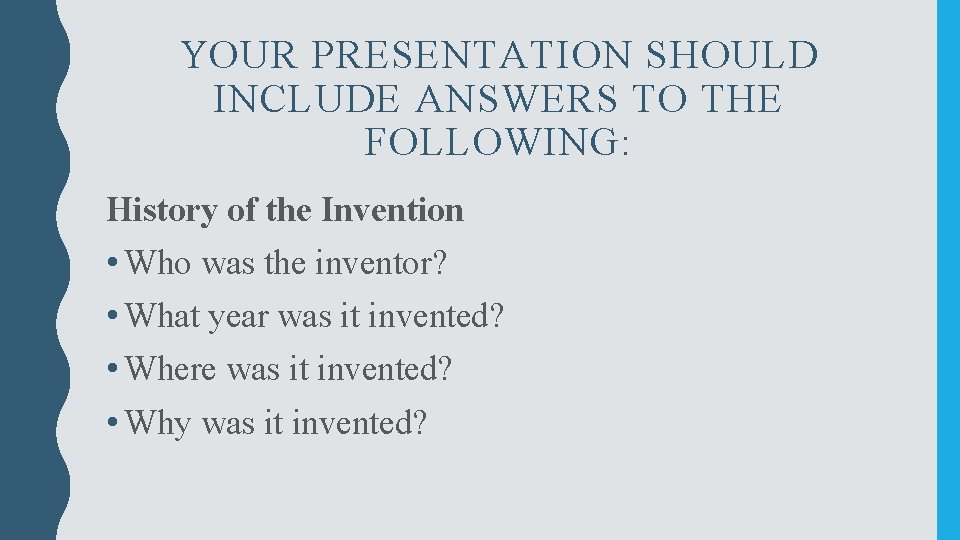 YOUR PRESENTATION SHOULD INCLUDE ANSWERS TO THE FOLLOWING:

History of the Invention

• Who was the inventor?

• What year was it invented?

• Where was it invented?

• Why was it invented?